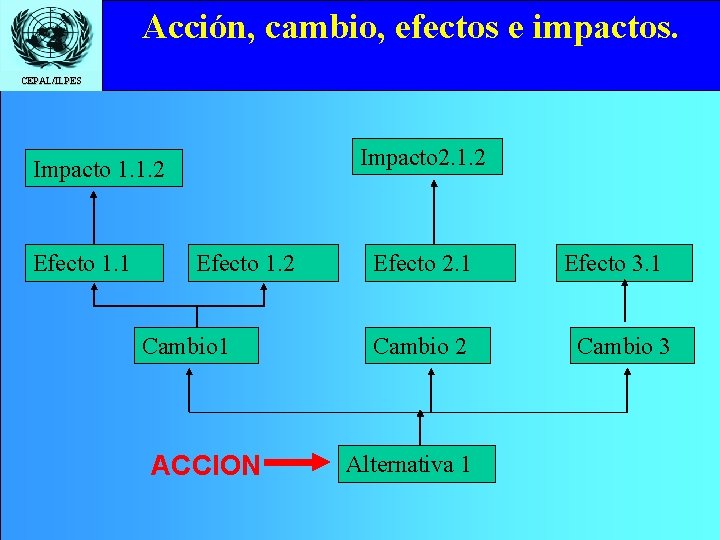 CEPAL/ILPES

Acción, cambio, efectos e impactos.

Impacto 1.1.2

Impacto2.1.2

Efecto 1.1

Efecto 1.2

Efecto 2.1

Efecto 3.1

Cambio1

Cambio 2

Cambio 3

ACCION

Alternativa 1